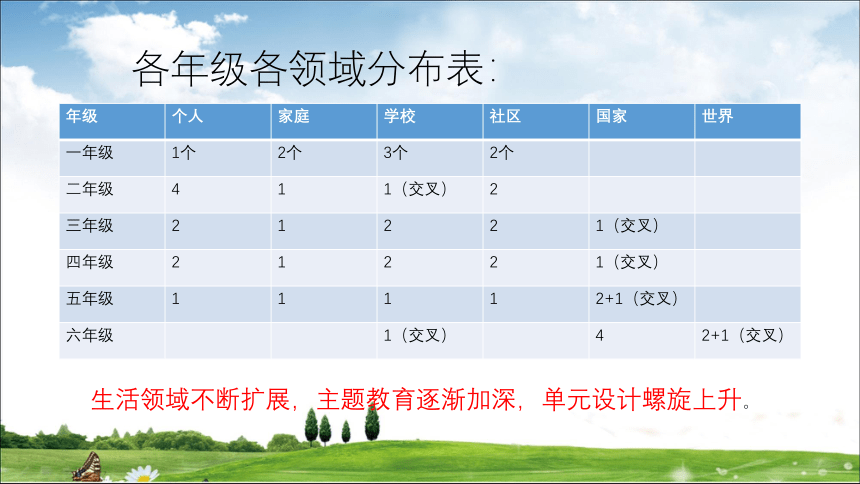 各年级各领域分布表：

| 年级 | 个人 | 家庭 | 学校 | 社区 | 国家 | 世界 |
|---|---|---|---|---|---|---|
| 一年级 | 1个 | 2个 | 3个 | 2个 | | |
| 二年级 | 4 | 1 | 1（交叉） | 2 | | |
| 三年级 | 2 | 1 | 2 | 2 | 1（交叉） | |
| 四年级 | 2 | 1 | 2 | 2 | 1（交叉） | |
| 五年级 | 1 | 1 | 1 | 1 | 2+1（交叉） | |
| 六年级 | | | 1（交叉） | | 4 | 2+1（交叉） |

生活领域不断扩展，主题教育逐渐加深，单元设计螺旋上升。